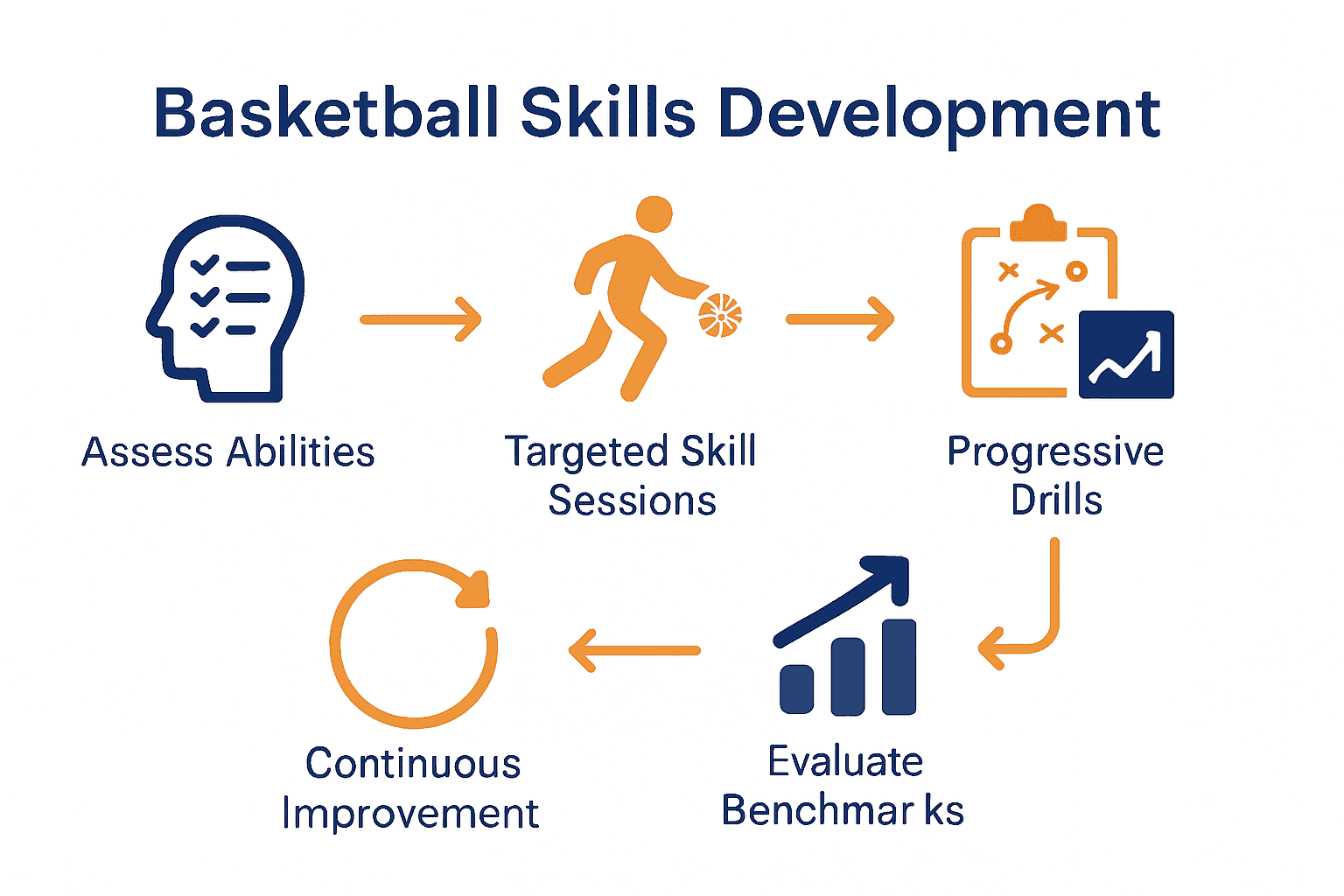 Basketball Skills Development

Assess Abilities

Targeted Skill Sessions

Progressive Drills

Evaluate Benchmar ks

Continuous Improvement